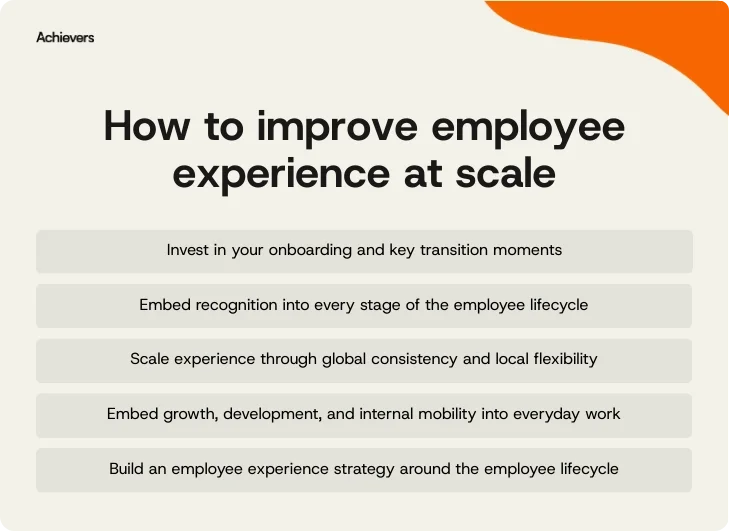 Achievers

How to improve employee experience at scale

Invest in your onboarding and key transition moments

Embed recognition into every stage of the employee lifecycle

Scale experience through global consistency and local flexibility

Embed growth, development, and internal mobility into everyday work

Build an employee experience strategy around the employee lifecycle